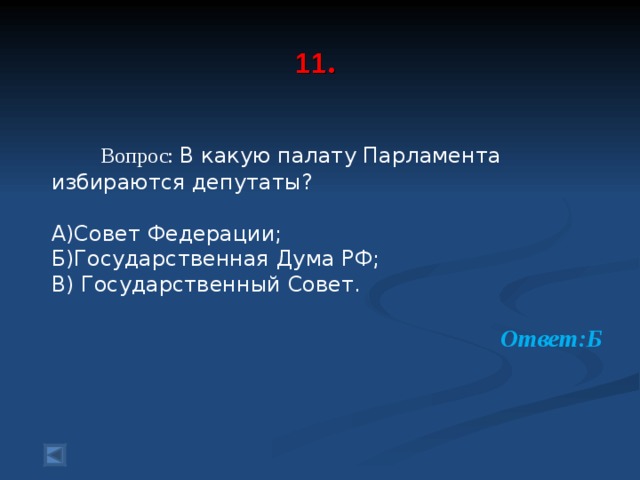 11.

Вопрос: В какую палату Парламента избираются депутаты?

А)Совет Федерации;
Б)Государственная Дума РФ;
В) Государственный Совет.

Ответ:Б